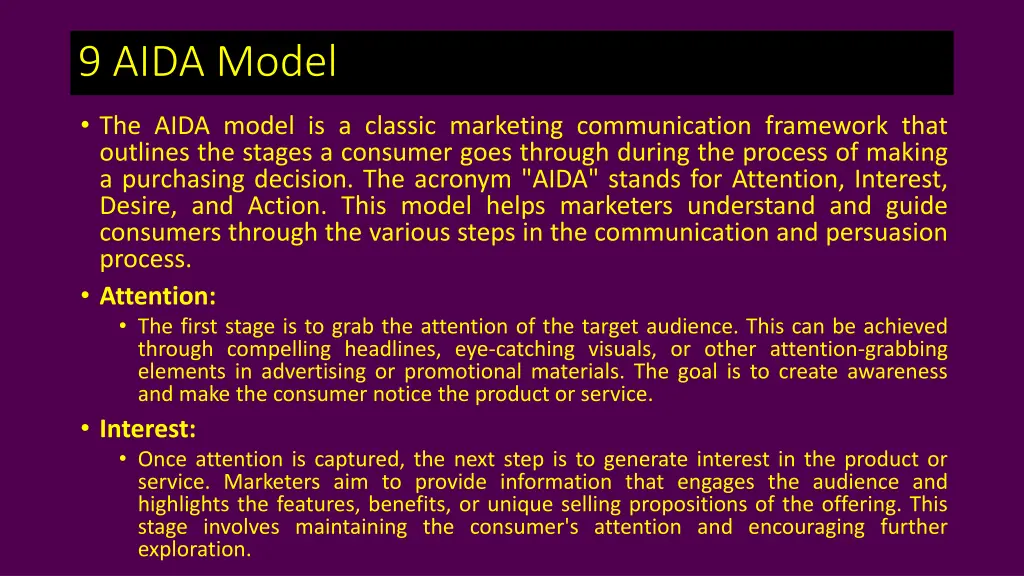 9 AIDA Model

• The AIDA model is a classic marketing communication framework that outlines the stages a consumer goes through during the process of making a purchasing decision. The acronym "AIDA" stands for Attention, Interest, Desire, and Action. This model helps marketers understand and guide consumers through the various steps in the communication and persuasion process.

• Attention:
  • The first stage is to grab the attention of the target audience. This can be achieved through compelling headlines, eye-catching visuals, or other attention-grabbing elements in advertising or promotional materials. The goal is to create awareness and make the consumer notice the product or service.

• Interest:
  • Once attention is captured, the next step is to generate interest in the product or service. Marketers aim to provide information that engages the audience and highlights the features, benefits, or unique selling propositions of the offering. This stage involves maintaining the consumer's attention and encouraging further exploration.